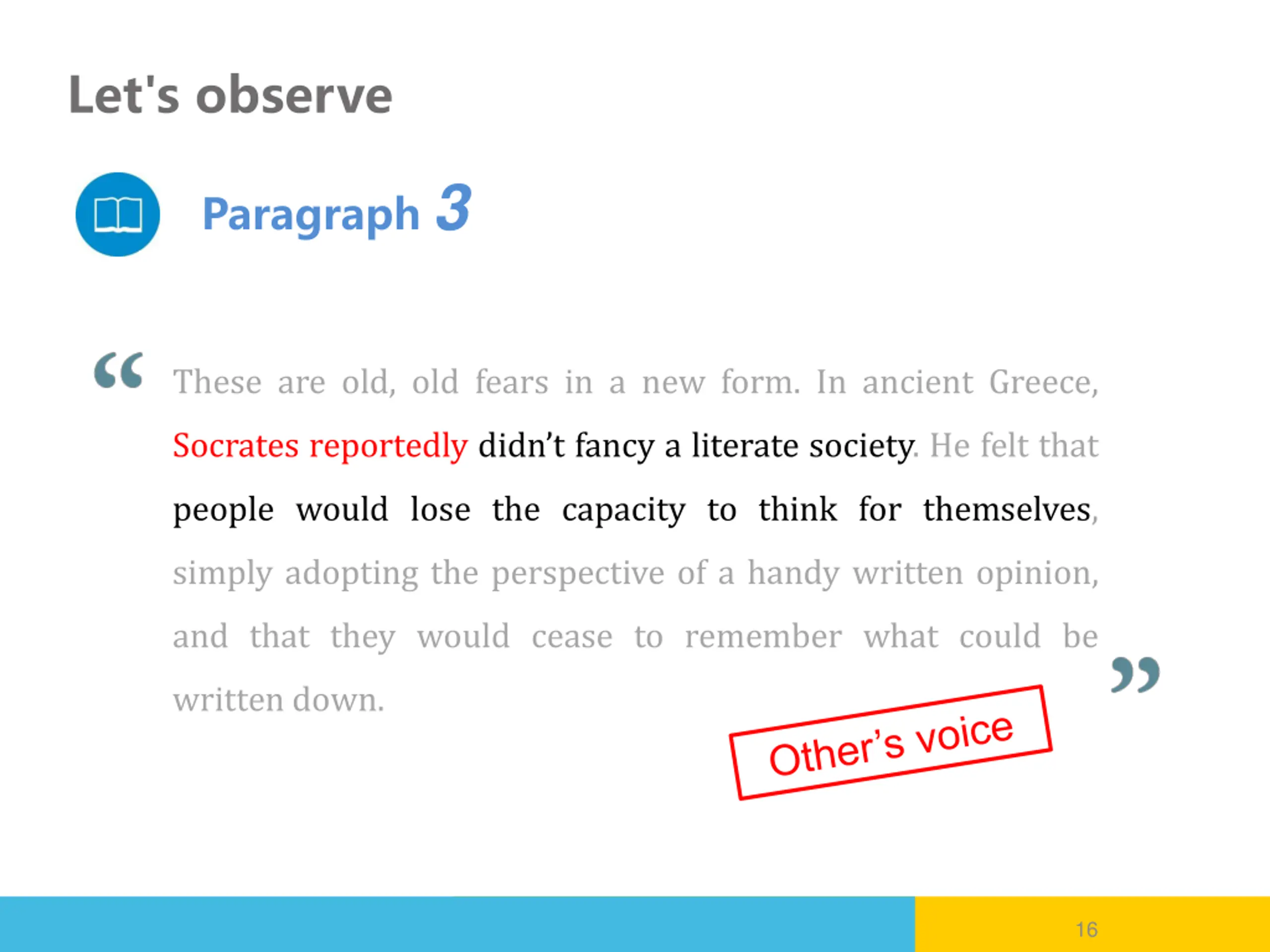 Let's observe

Paragraph 3

“ These are old, old fears in a new form. In ancient Greece, Socrates reportedly didn’t fancy a literate society. He felt that people would lose the capacity to think for themselves, simply adopting the perspective of a handy written opinion, and that they would cease to remember what could be written down. ”

Other’s voice

16